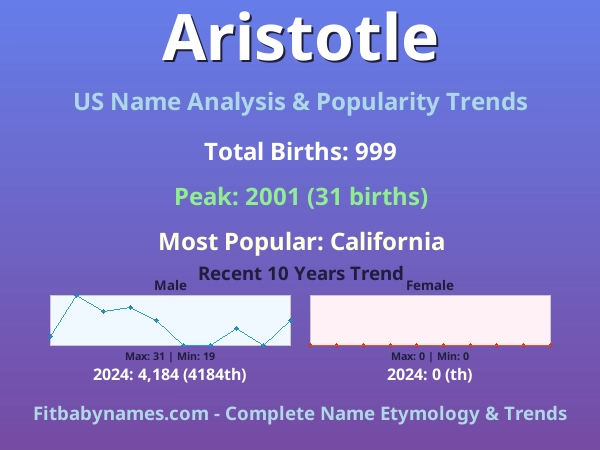 Aristotle

US Name Analysis & Popularity Trends

Total Births: 999

Peak: 2001 (31 births)

Most Popular: California

Recent 10 Years Trend

Male

Max: 31 | Min: 19

2024: 4,184 (4184th)

Female

Max: 0 | Min: 0

2024: 0 (th)

Fitbabynames.com - Complete Name Etymology & Trends